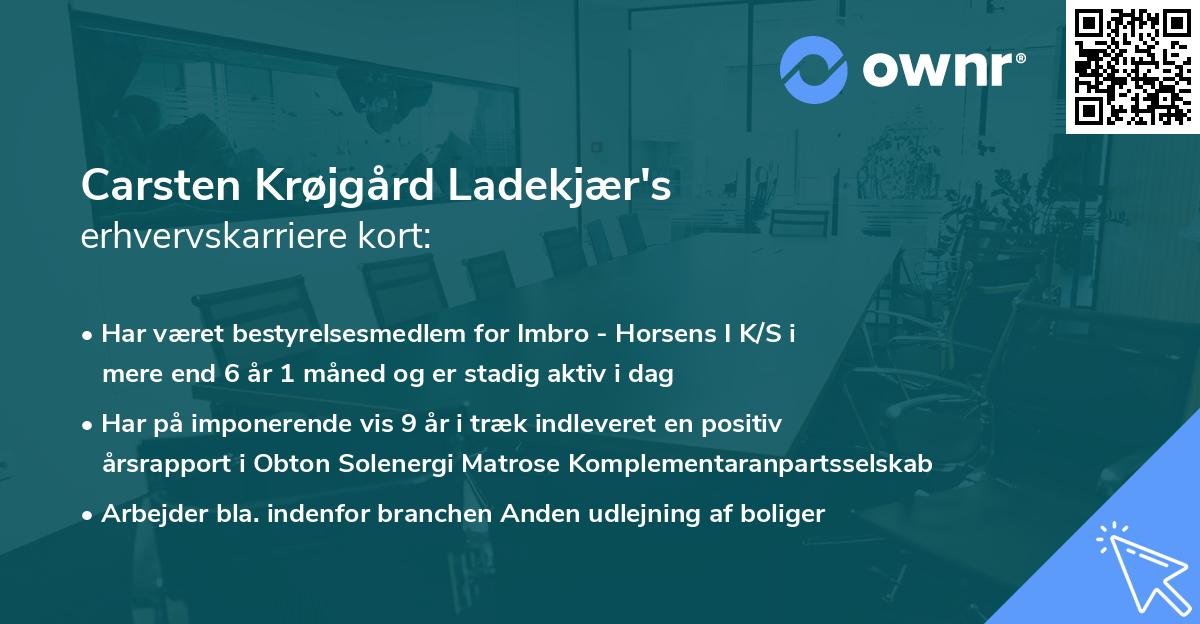 ownr®

Carsten Krøjgård Ladekjær's
erhvervskarriere kort:

• Har været bestyrelsesmedlem for Imbro - Horsens I K/S i mere end 6 år 1 måned og er stadig aktiv i dag

• Har på imponerende vis 9 år i træk indleveret en positiv årsrapport i Obton Solenergi Matrose Komplementaranpartsselskab

• Arbejder bla. indenfor branchen Anden udlejning af boliger